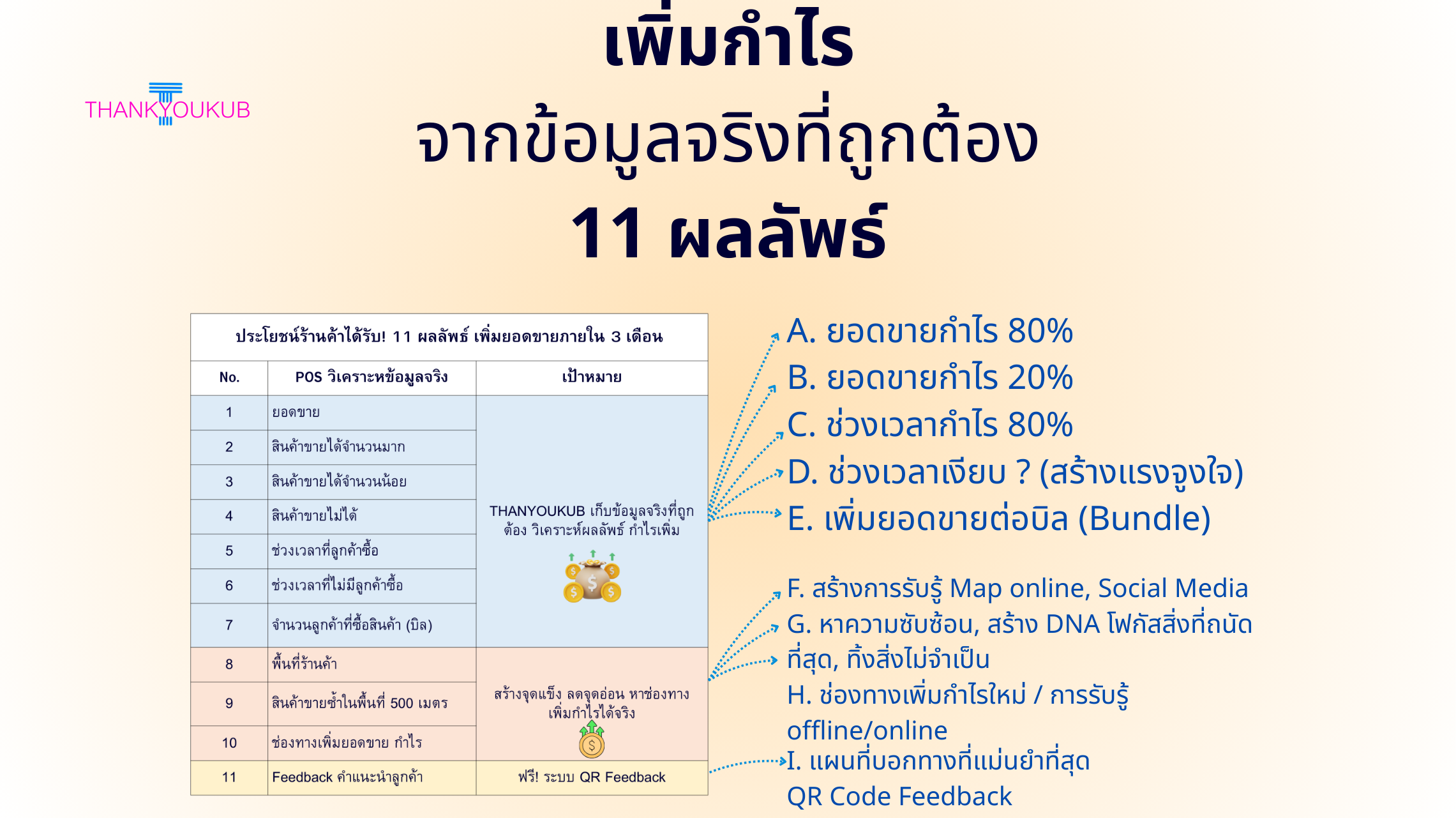 THANKYOUKUB

เพิ่มกำไร
จากข้อมูลจริงที่ถูกต้อง
11 ผลลัพธ์

ประโยชน์ร้านค้าได้รับ! 11 ผลลัพธ์ เพิ่มยอดขายภายใน 3 เดือน

| No. | POS วิเคราะห์ข้อมูลจริง | เป้าหมาย |
|---|---|---|
| 1 | ยอดขาย | THANYOUKUB เก็บข้อมูลจริงที่ถูกต้อง วิเคราะห์ผลลัพธ์ กำไรเพิ่ม |
| 2 | สินค้าขายได้จำนวนมาก | |
| 3 | สินค้าขายได้จำนวนน้อย | |
| 4 | สินค้าขายไม่ได้ | |
| 5 | ช่วงเวลาที่ลูกค้าซื้อ | |
| 6 | ช่วงเวลาที่ไม่มีลูกค้าซื้อ | |
| 7 | จำนวนลูกค้าที่ซื้อสินค้า (บิล) | |
| 8 | พื้นที่ร้านค้า | สร้างจุดแข็ง ลดจุดอ่อน หาช่องทางเพิ่มกำไรได้จริง |
| 9 | สินค้าขายซ้ำในพื้นที่ 500 เมตร | |
| 10 | ช่องทางเพิ่มยอดขาย กำไร | |
| 11 | Feedback คำแนะนำลูกค้า | ฟรี! ระบบ QR Feedback |

A. ยอดขายกำไร 80%
B. ยอดขายกำไร 20%
C. ช่วงเวลากำไร 80%
D. ช่วงเวลาเงียบ ? (สร้างแรงจูงใจ)
E. เพิ่มยอดขายต่อบิล (Bundle)

F. สร้างการรับรู้ Map online, Social Media
G. หาความซับซ้อน, สร้าง DNA โฟกัสสิ่งที่ถนัดที่สุด, ทิ้งสิ่งไม่จำเป็น
H. ช่องทางเพิ่มกำไรใหม่ / การรับรู้ offline/online
I. แผนที่บอกทางที่แม่นยำที่สุด QR Code Feedback